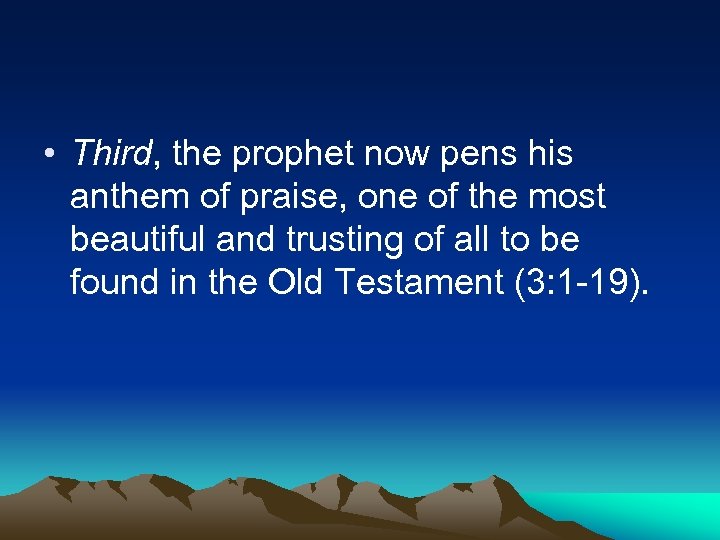 • Third, the prophet now pens his anthem of praise, one of the most beautiful and trusting of all to be found in the Old Testament (3:1-19).